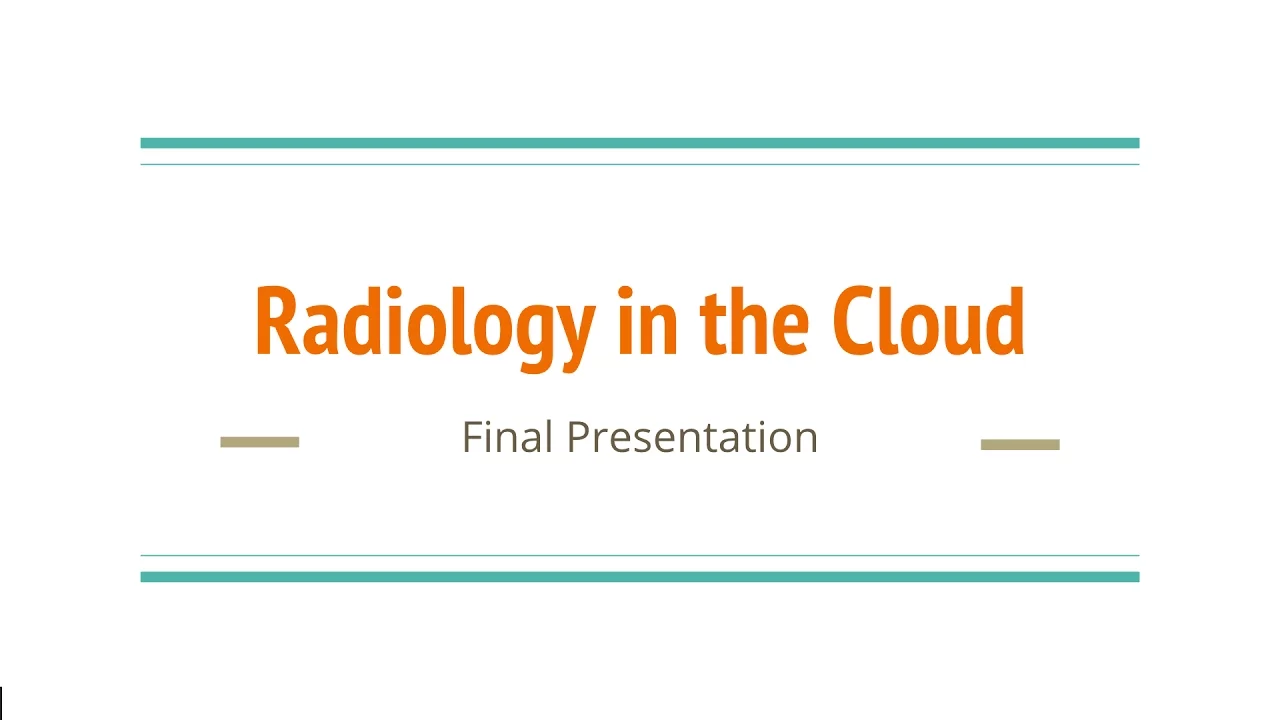 Radiology in the Cloud

Final Presentation